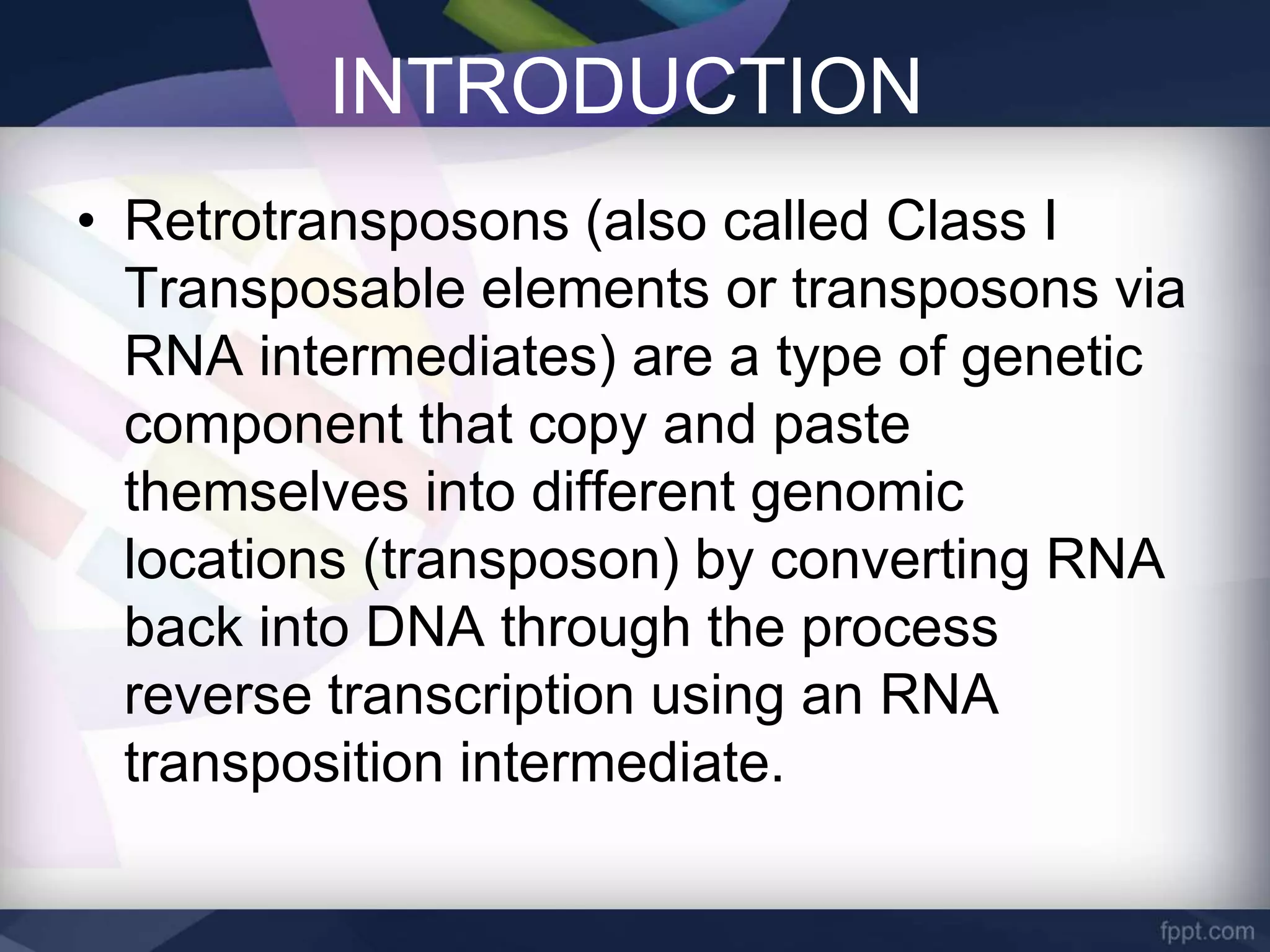 INTRODUCTION

• Retrotransposons (also called Class I Transposable elements or transposons via RNA intermediates) are a type of genetic component that copy and paste themselves into different genomic locations (transposon) by converting RNA back into DNA through the process reverse transcription using an RNA transposition intermediate.

fppt.com